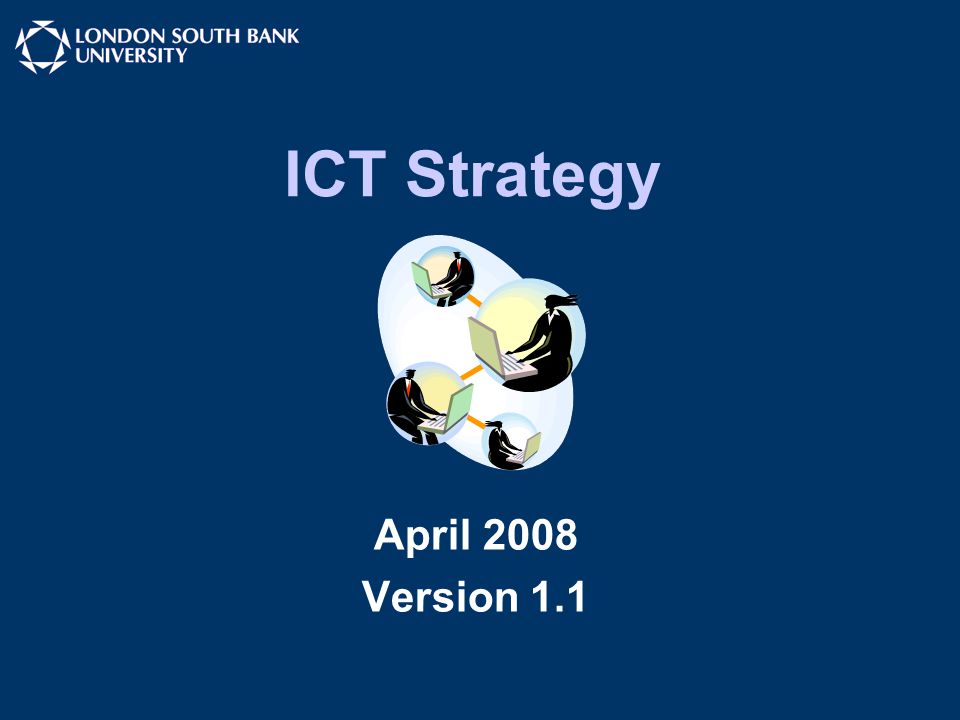 LONDON SOUTH BANK UNIVERSITY

ICT Strategy

April 2008
Version 1.1